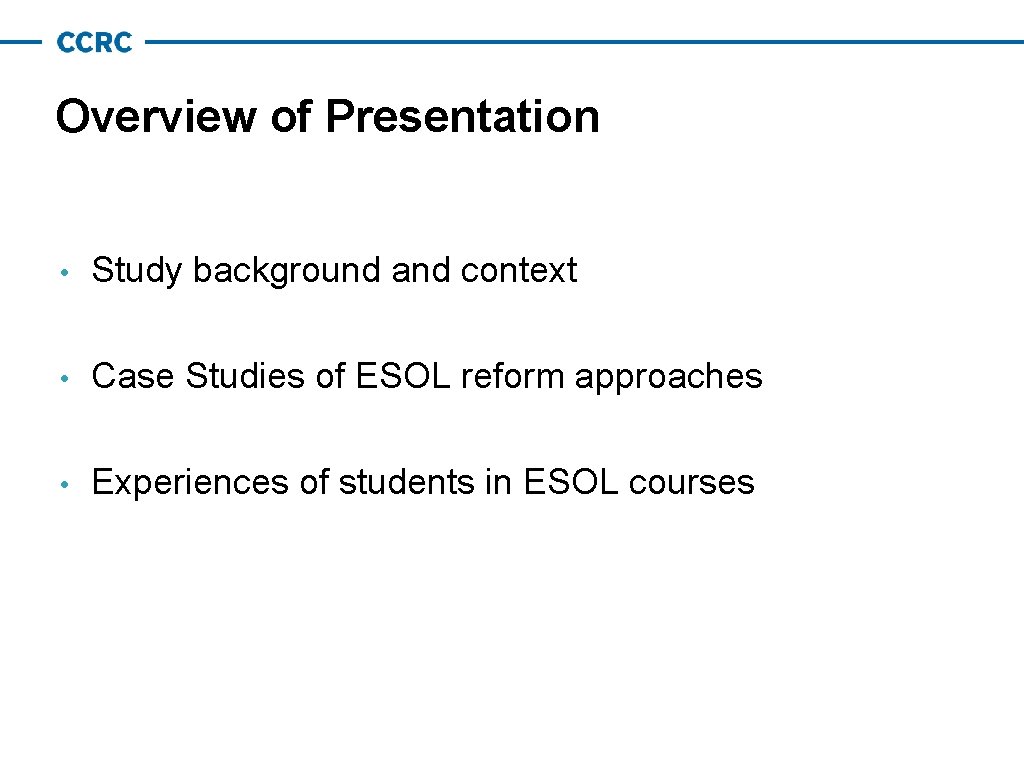 CCRC

Overview of Presentation

• Study background and context

• Case Studies of ESOL reform approaches

• Experiences of students in ESOL courses